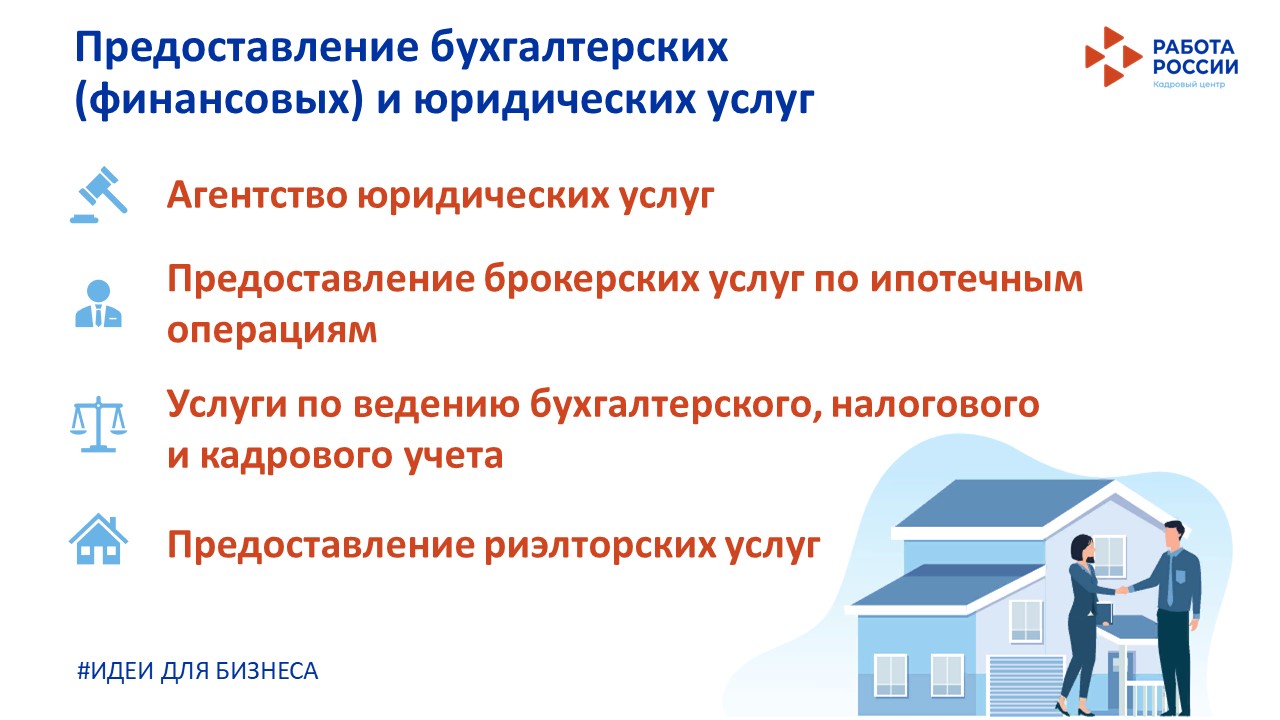 Предоставление бухгалтерских (финансовых) и юридических услуг

РАБОТА РОССИИ
Кадровый центр

Агентство юридических услуг

Предоставление брокерских услуг по ипотечным операциям

Услуги по ведению бухгалтерского, налогового и кадрового учета

Предоставление риэлторских услуг

#ИДЕИ ДЛЯ БИЗНЕСА